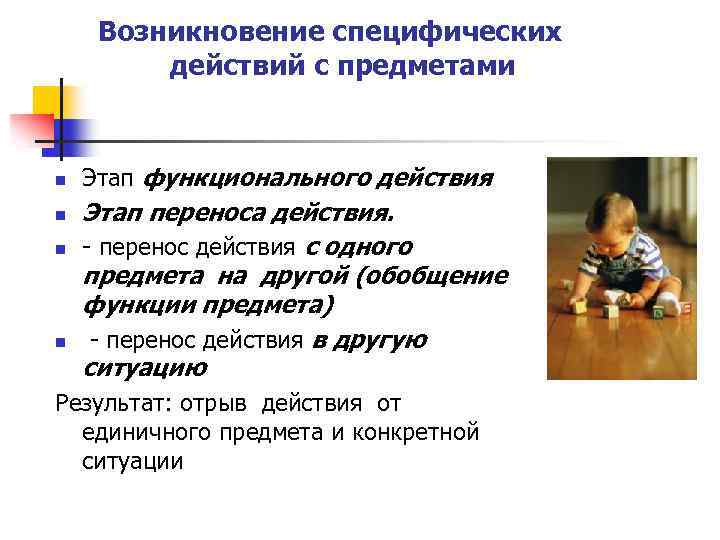 Возникновение специфических действий с предметами

- Этап функционального действия
- Этап переноса действия.
- - перенос действия с одного предмета на другой (обобщение функции предмета)
- - перенос действия в другую ситуацию

Результат: отрыв действия от единичного предмета и конкретной ситуации